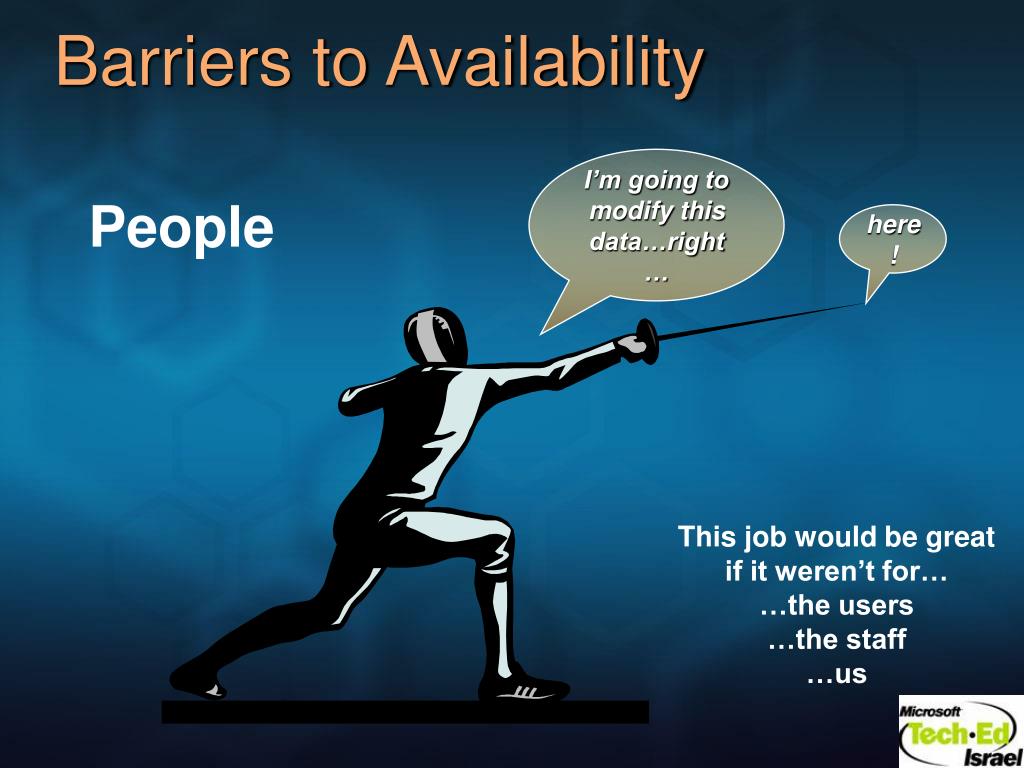 Barriers to Availability

People

I'm going to modify this data…right …

here !

This job would be great if it weren't for…
…the users
…the staff
…us

Microsoft Tech·Ed Israel